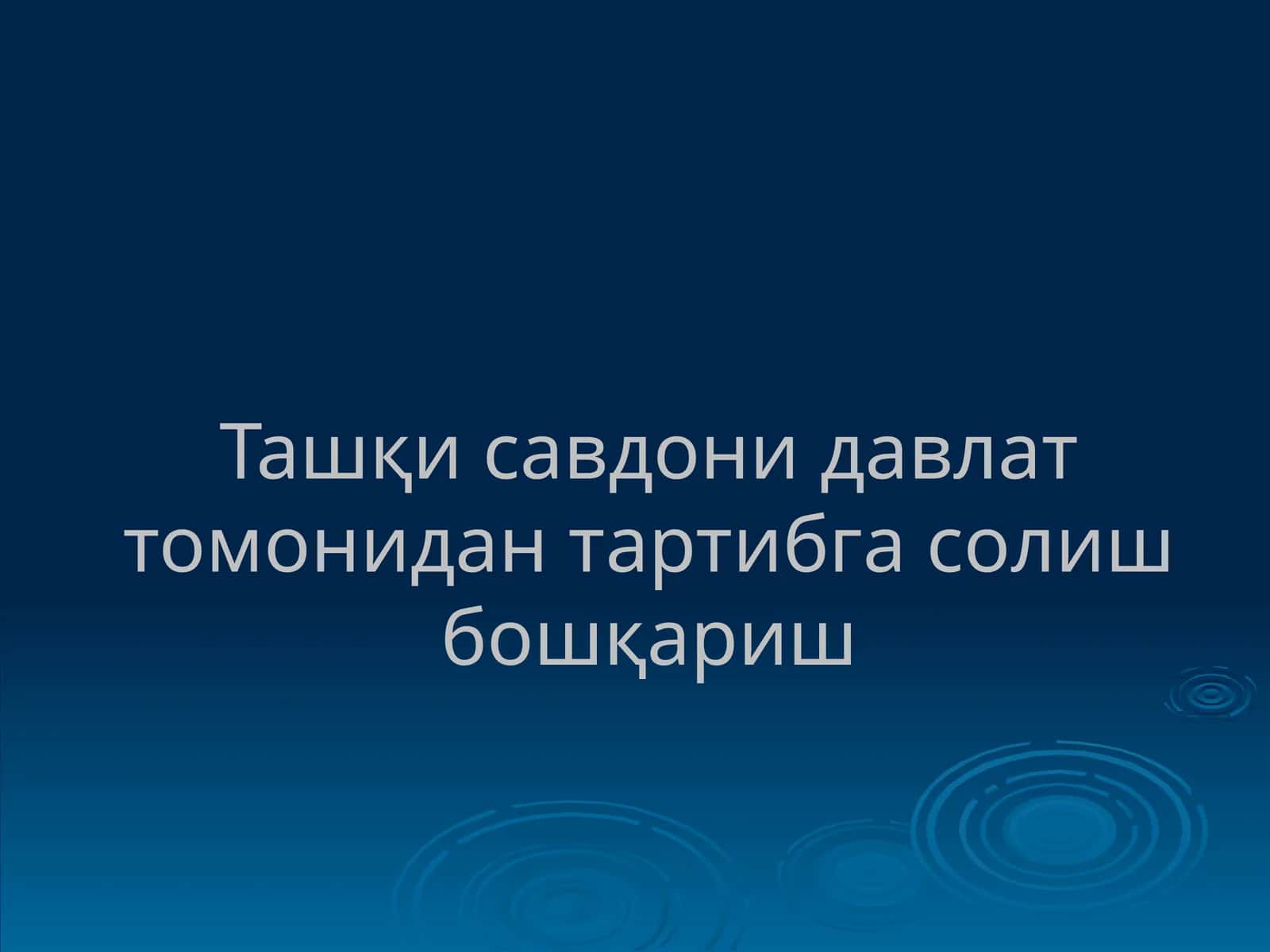 Ташқи савдони давлат томонидан тартибга солиш бошқариш